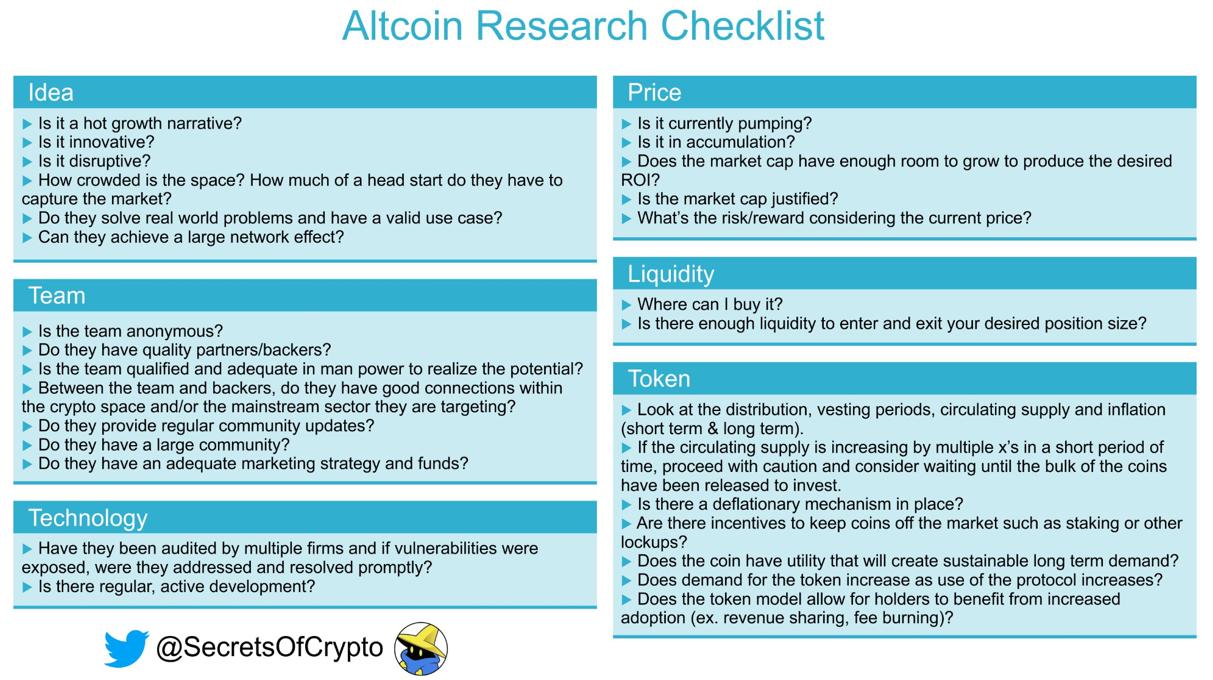 Altcoin Research Checklist

Idea

▶ Is it a hot growth narrative?
▶ Is it innovative?
▶ Is it disruptive?
▶ How crowded is the space? How much of a head start do they have to capture the market?
▶ Do they solve real world problems and have a valid use case?
▶ Can they achieve a large network effect?

Team

▶ Is the team anonymous?
▶ Do they have quality partners/backers?
▶ Is the team qualified and adequate in man power to realize the potential?
▶ Between the team and backers, do they have good connections within the crypto space and/or the mainstream sector they are targeting?
▶ Do they provide regular community updates?
▶ Do they have a large community?
▶ Do they have an adequate marketing strategy and funds?

Technology

▶ Have they been audited by multiple firms and if vulnerabilities were exposed, were they addressed and resolved promptly?
▶ Is there regular, active development?

@SecretsOfCrypto

Price

▶ Is it currently pumping?
▶ Is it in accumulation?
▶ Does the market cap have enough room to grow to produce the desired ROI?
▶ Is the market cap justified?
▶ What's the risk/reward considering the current price?

Liquidity

▶ Where can I buy it?
▶ Is there enough liquidity to enter and exit your desired position size?

Token

▶ Look at the distribution, vesting periods, circulating supply and inflation (short term & long term).
▶ If the circulating supply is increasing by multiple x's in a short period of time, proceed with caution and consider waiting until the bulk of the coins have been released to invest.
▶ Is there a deflationary mechanism in place?
▶ Are there incentives to keep coins off the market such as staking or other lockups?
▶ Does the coin have utility that will create sustainable long term demand?
▶ Does demand for the token increase as use of the protocol increases?
▶ Does the token model allow for holders to benefit from increased adoption (ex. revenue sharing, fee burning)?